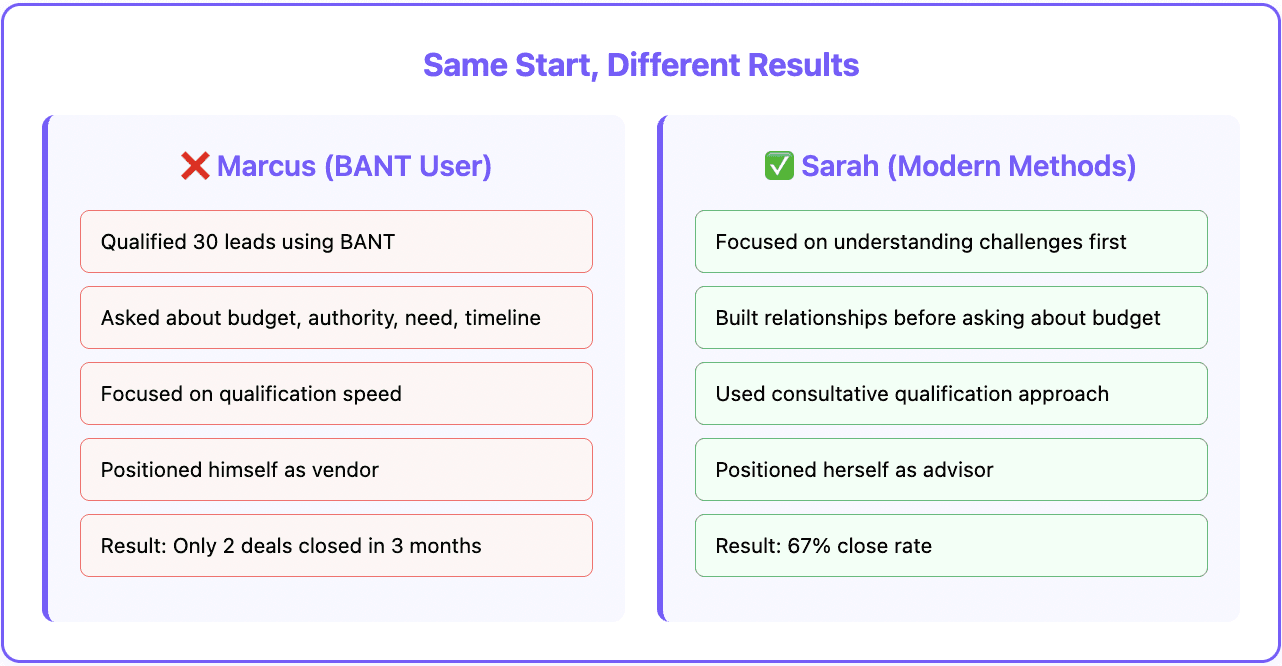 Same Start, Different Results

❌ Marcus (BANT User)

Qualified 30 leads using BANT

Asked about budget, authority, need, timeline

Focused on qualification speed

Positioned himself as vendor

Result: Only 2 deals closed in 3 months

✅ Sarah (Modern Methods)

Focused on understanding challenges first

Built relationships before asking about budget

Used consultative qualification approach

Positioned herself as advisor

Result: 67% close rate